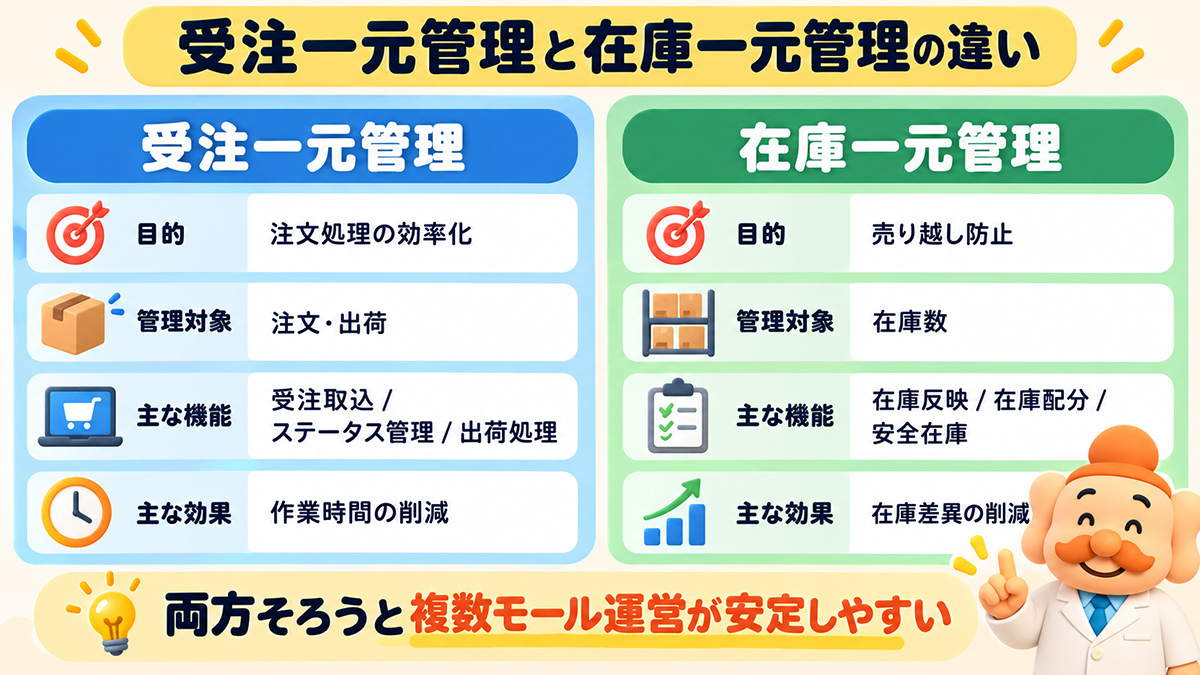 受注一元管理と在庫一元管理の違い

受注一元管理

| 目的 | 注文処理の効率化 |
|---|---|
| 管理対象 | 注文・出荷 |
| 主な機能 | 受注取込 / ステータス管理 / 出荷処理 |
| 主な効果 | 作業時間の削減 |

在庫一元管理

| 目的 | 売り越し防止 |
|---|---|
| 管理対象 | 在庫数 |
| 主な機能 | 在庫反映 / 在庫配分 / 安全在庫 |
| 主な効果 | 在庫差異の削減 |

両方そろうと複数モール運営が安定しやすい